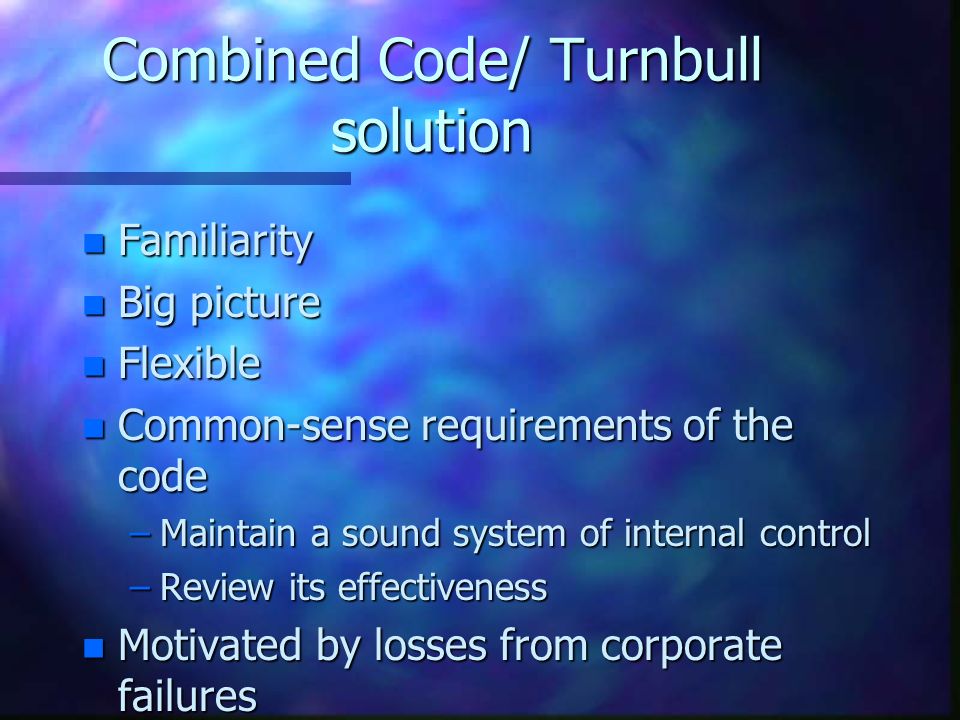 Combined Code/ Turnbull solution

- Familiarity
- Big picture
- Flexible
- Common-sense requirements of the code
  – Maintain a sound system of internal control
  – Review its effectiveness
- Motivated by losses from corporate failures